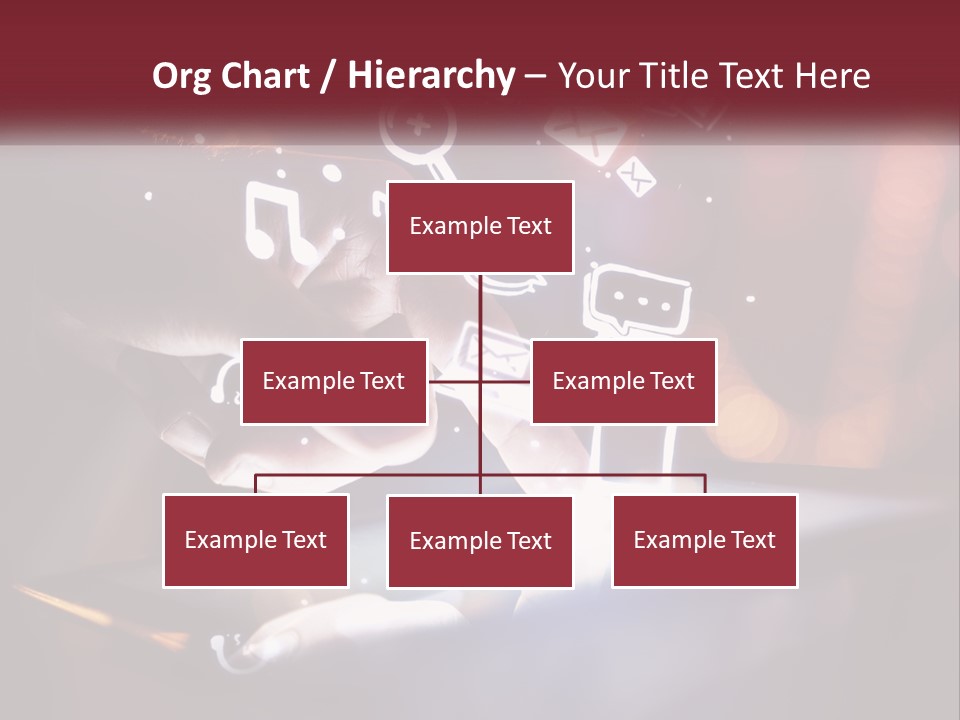 Org Chart / Hierarchy – Your Title Text Here

Example Text

Example Text

Example Text

Example Text

Example Text

Example Text